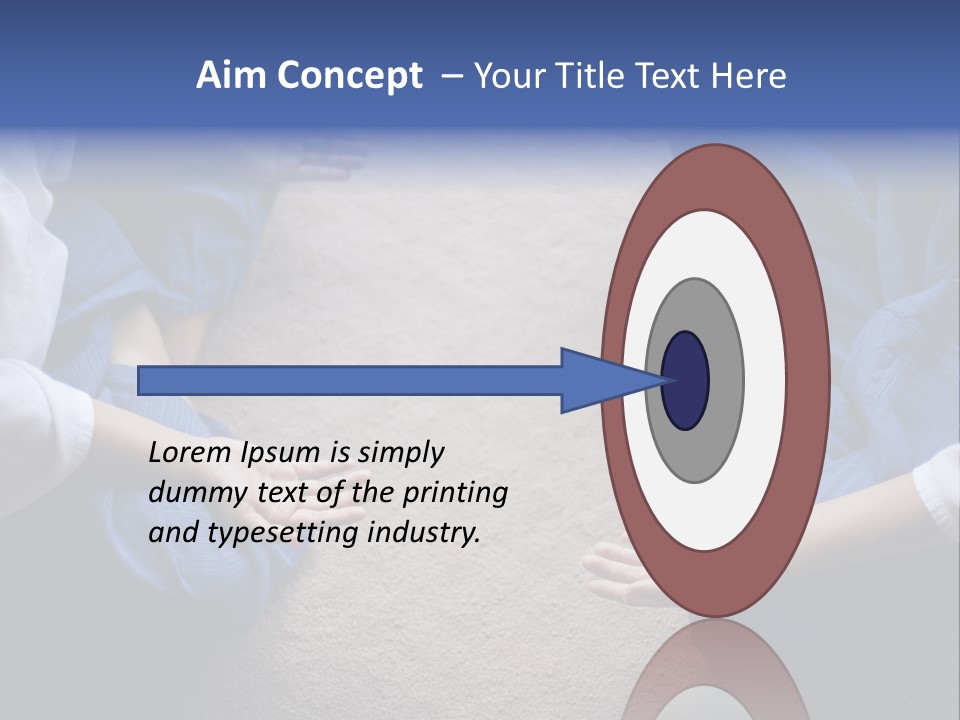 Aim Concept – Your Title Text Here

Lorem Ipsum is simply dummy text of the printing and typesetting industry.